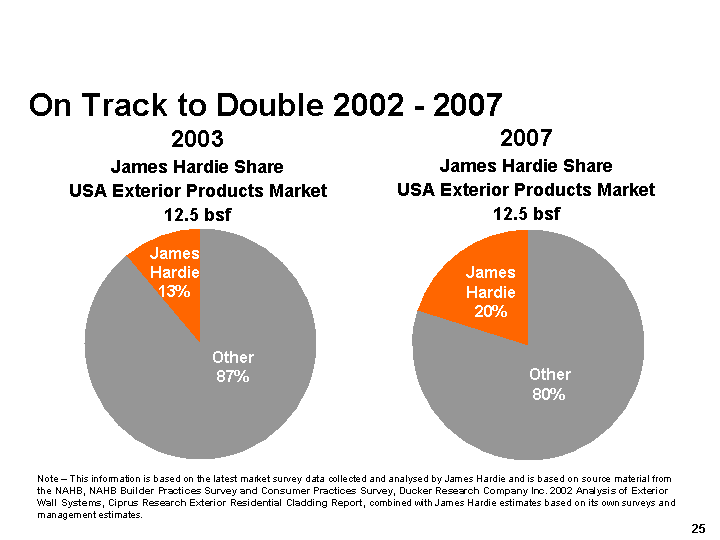 On Track to Double 2002 - 2007

2003

James Hardie Share

USA Exterior Products Market

12.5 bsf

James Hardie 13%

Other 87%

2007

James Hardie Share

USA Exterior Products Market

12.5 bsf

James Hardie 20%

Other 80%

Note – This information is based on the latest market survey data collected and analysed by James Hardie and is based on source material from the NAHB, NAHB Builder Practices Survey and Consumer Practices Survey, Ducker Research Company Inc. 2002 Analysis of Exterior Wall Systems, Ciprus Research Exterior Residential Cladding Report, combined with James Hardie estimates based on its own surveys and management estimates.

25